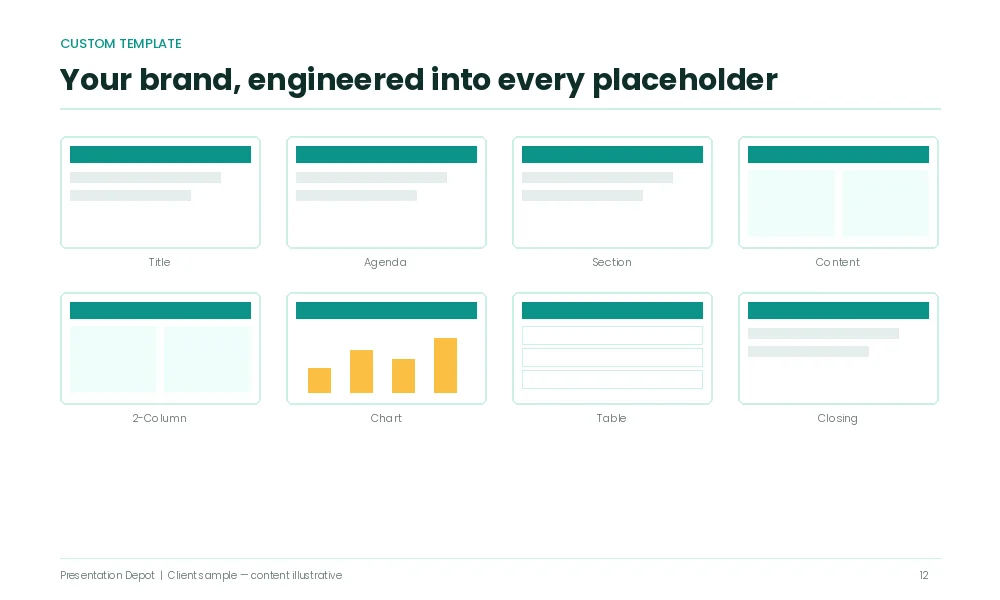 CUSTOM TEMPLATE

Your brand, engineered into every placeholder

Title

Agenda

Section

Content

2-Column

Chart

Table

Closing

Presentation Depot | Client sample — content illustrative

12